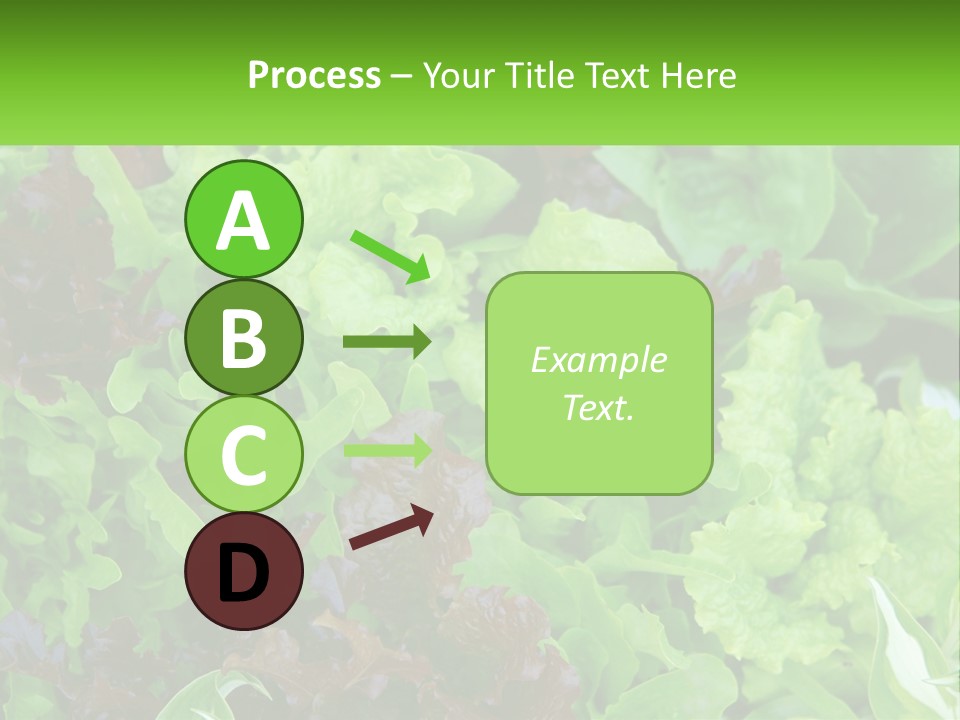 Process – Your Title Text Here

A

B

C

D

Example Text.